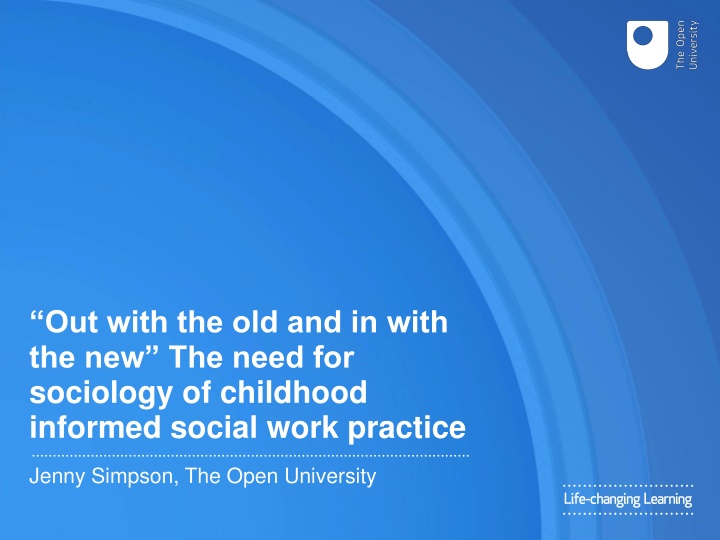 The Open University

“Out with the old and in with the new” The need for sociology of childhood informed social work practice

Jenny Simpson, The Open University

Life-changing Learning